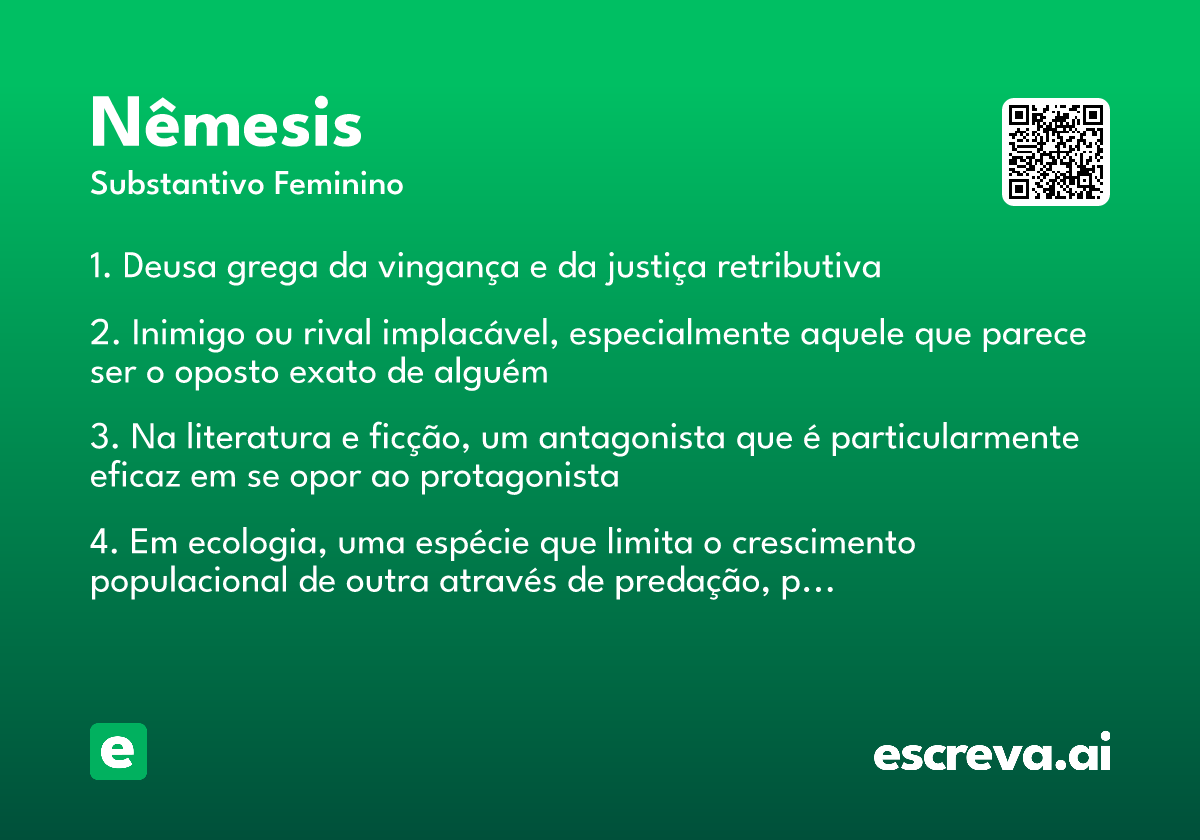 Nêmesis
Substantivo Feminino

1. Deusa grega da vingança e da justiça retributiva

2. Inimigo ou rival implacável, especialmente aquele que parece ser o oposto exato de alguém

3. Na literatura e ficção, um antagonista que é particularmente eficaz em se opor ao protagonista

4. Em ecologia, uma espécie que limita o crescimento populacional de outra através de predação, p...

e

escreva.ai